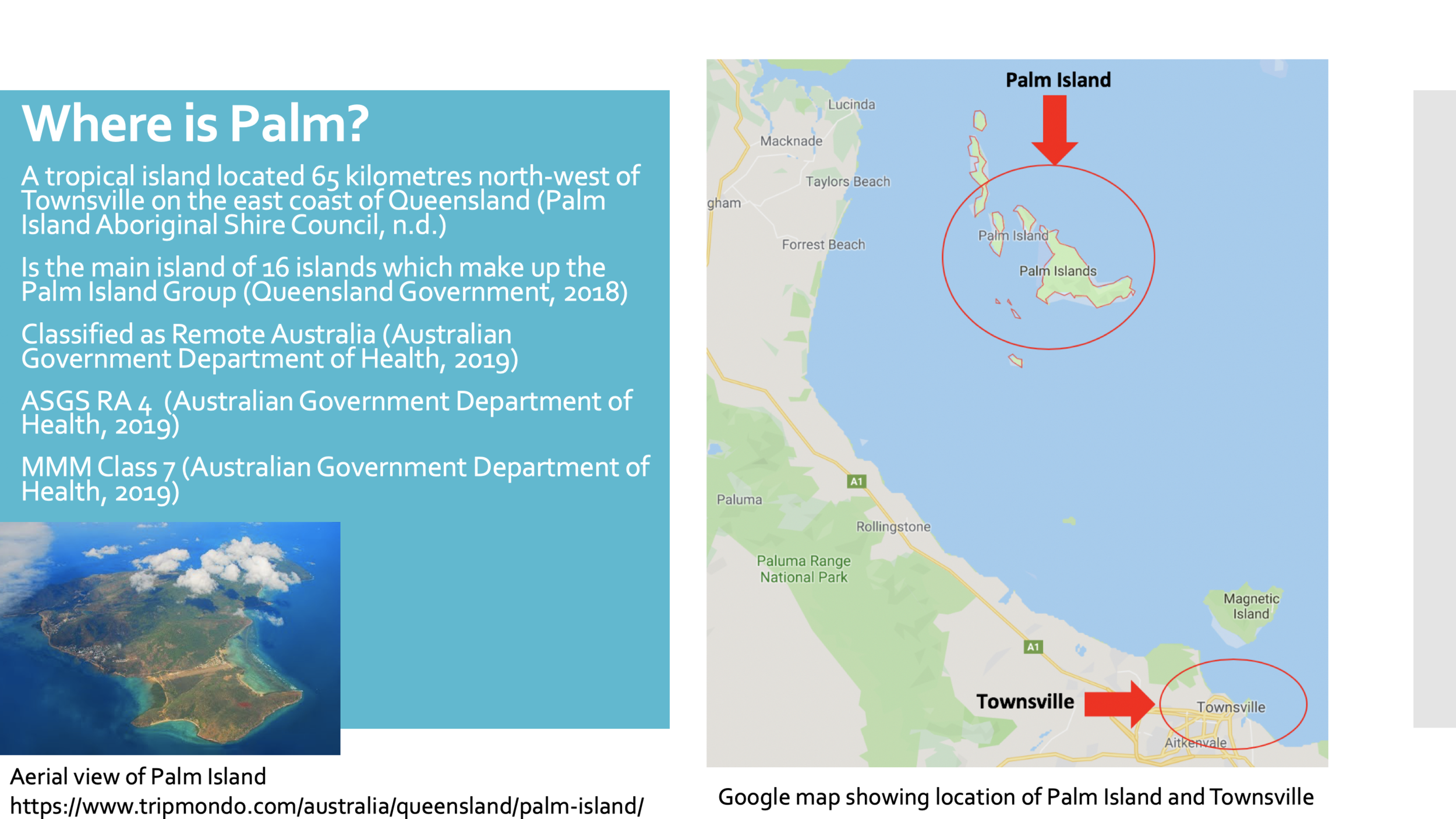 Where is Palm?

A tropical island located 65 kilometres north-west of Townsville on the east coast of Queensland (Palm Island Aboriginal Shire Council, n.d.)

Is the main island of 16 islands which make up the Palm Island Group (Queensland Government, 2018)

Classified as Remote Australia (Australian Government Department of Health, 2019)

ASGS RA 4 (Australian Government Department of Health, 2019)

MMM Class 7 (Australian Government Department of Health, 2019)

Aerial view of Palm Island
https://www.tripmondo.com/australia/queensland/palm-island/

Palm Island
Lucinda
Macknade
Taylors Beach
gham
Forrest Beach
Palm Island
Palm Islands
A1
Paluma
Rollingstone
Paluma Range National Park
Magnetic Island
A1
Townsville
Townsville
Aitkenvale

Google map showing location of Palm Island and Townsville